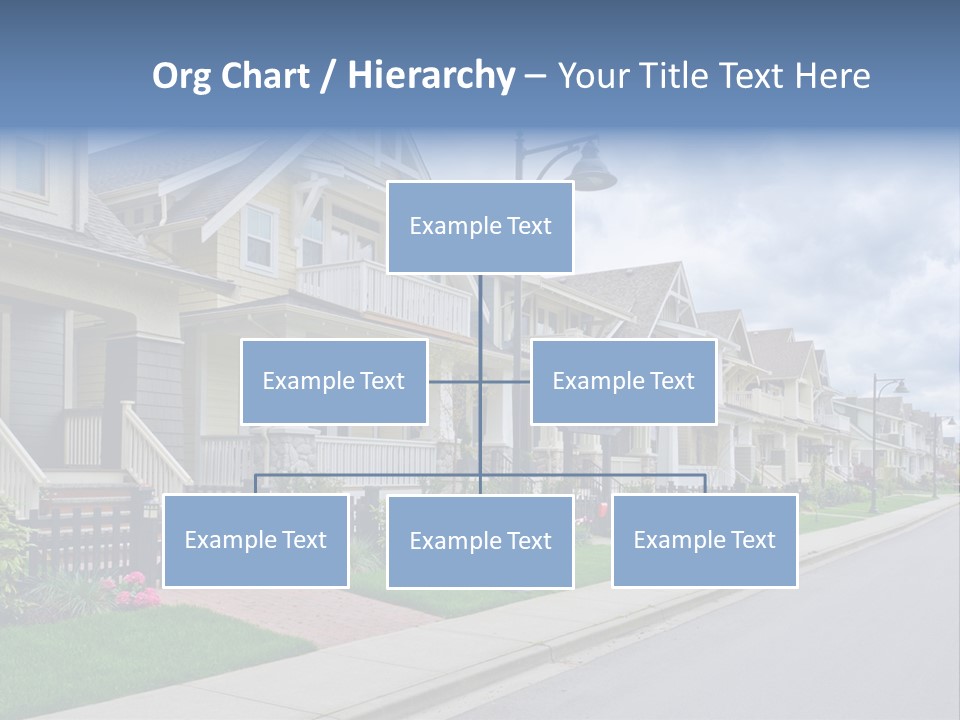 Org Chart / Hierarchy – Your Title Text Here

Example Text

Example Text

Example Text

Example Text

Example Text

Example Text